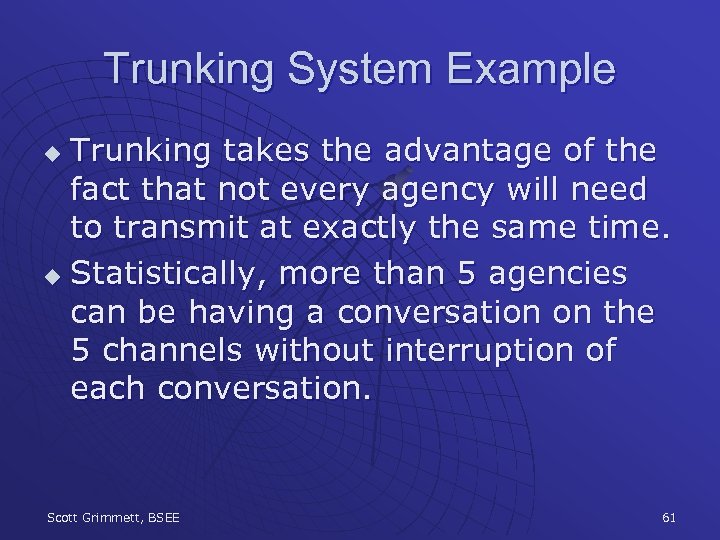 Trunking System Example

◆ Trunking takes the advantage of the fact that not every agency will need to transmit at exactly the same time.

◆ Statistically, more than 5 agencies can be having a conversation on the 5 channels without interruption of each conversation.

Scott Grimmett, BSEE

61